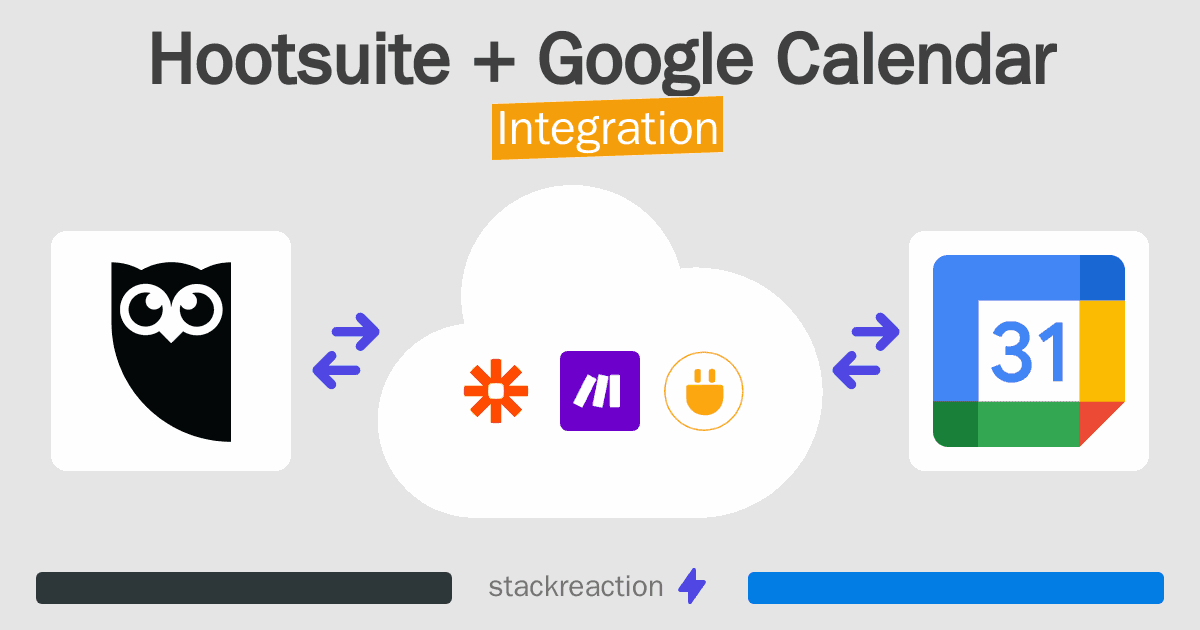 Hootsuite + Google Calendar

Integration

31

stackreaction